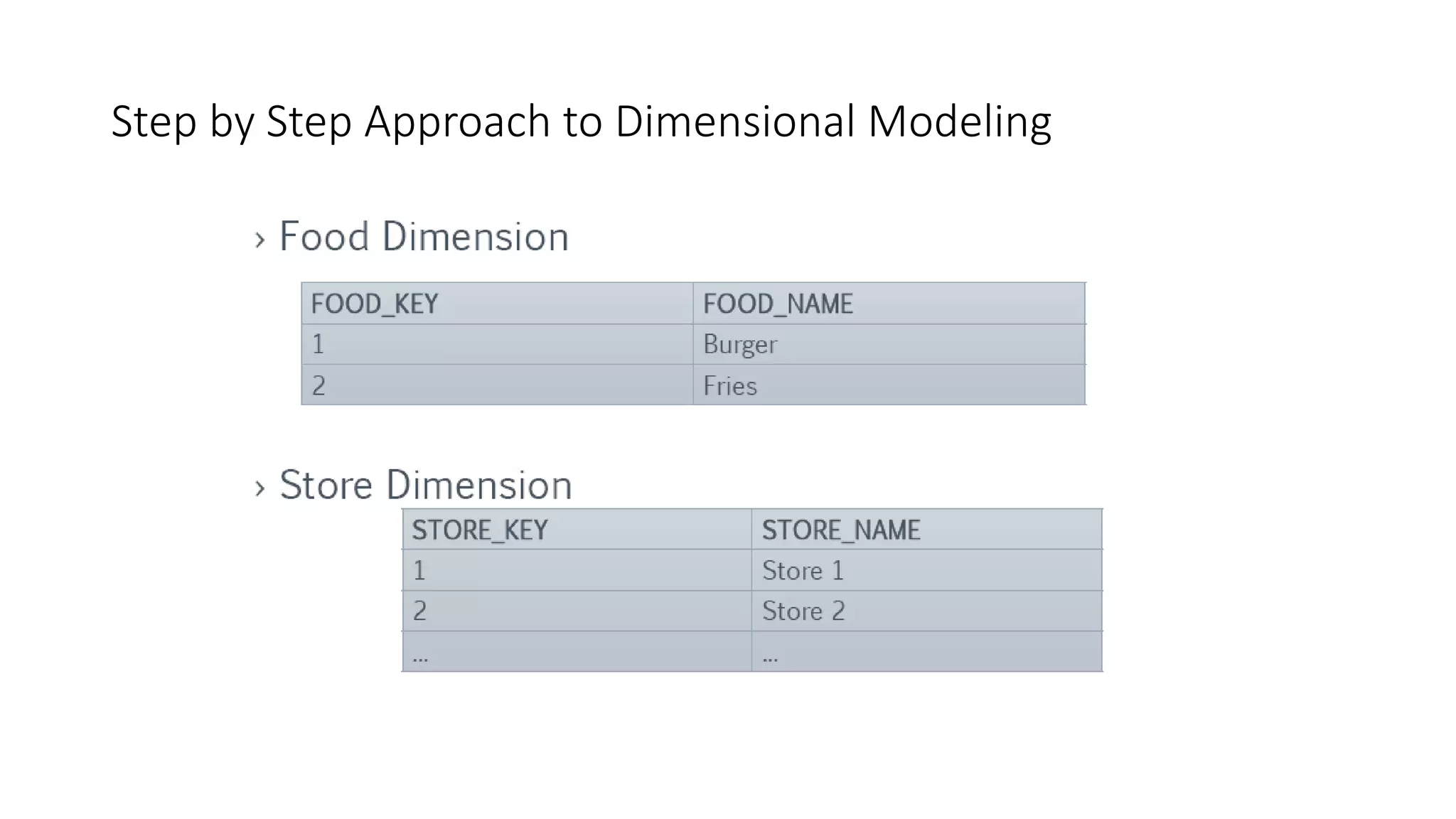 Step by Step Approach to Dimensional Modeling

› Food Dimension

| FOOD_KEY | FOOD_NAME |
|---|---|
| 1 | Burger |
| 2 | Fries |

› Store Dimension

| STORE_KEY | STORE_NAME |
|---|---|
| 1 | Store 1 |
| 2 | Store 2 |
| ... | ... |